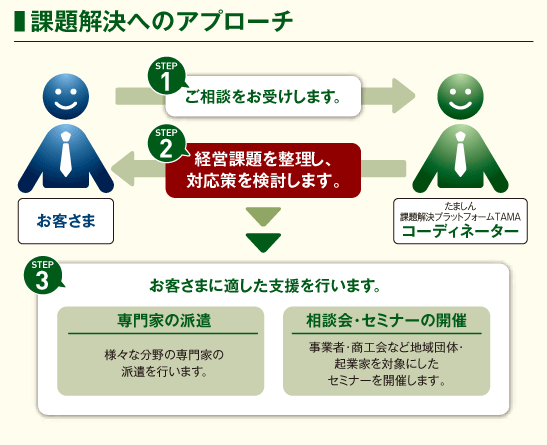 課題解決へのアプローチ

STEP 1
ご相談をお受けします。

STEP 2
経営課題を整理し、対応策を検討します。

お客さま

たましん
課題解決プラットフォームTAMA
コーディネーター

STEP 3
お客さまに適した支援を行います。

専門家の派遣

様々な分野の専門家の派遣を行います。

相談会・セミナーの開催

事業者・商工会など地域団体・起業家を対象にしたセミナーを開催します。